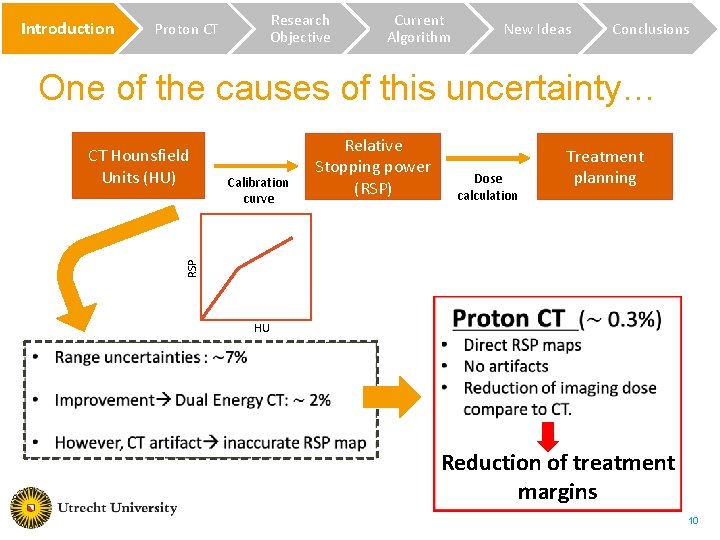 Introduction
Proton CT
Research Objective
Current Algorithm
New Ideas
Conclusions

One of the causes of this uncertainty…

CT Hounsfield Units (HU)

Calibration curve

Relative Stopping power (RSP)

Dose calculation

Treatment planning

RSP

HU

• Range uncertainties : ~7%
• Improvement→ Dual Energy CT: ~ 2%
• However, CT artifact→ inaccurate RSP map

Proton CT (~ 0.3%)
• Direct RSP maps
• No artifacts
• Reduction of imaging dose compare to CT.

Reduction of treatment margins

Utrecht University

10